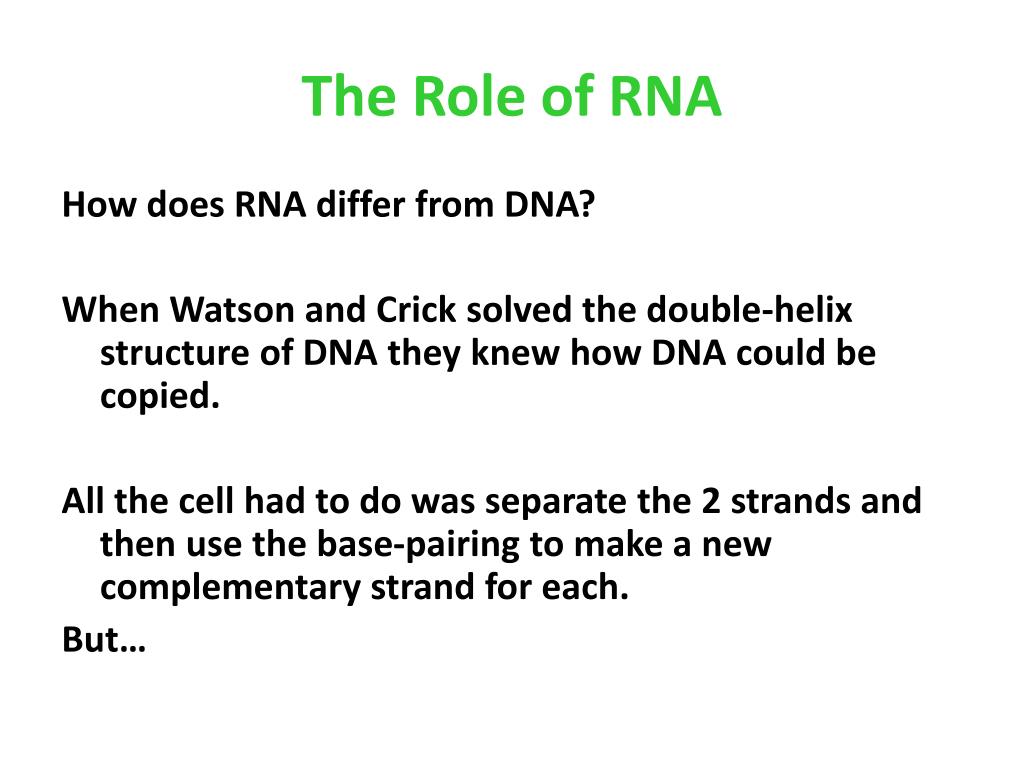 The Role of RNA

How does RNA differ from DNA?

When Watson and Crick solved the double-helix structure of DNA they knew how DNA could be copied.

All the cell had to do was separate the 2 strands and then use the base-pairing to make a new complementary strand for each.
But…